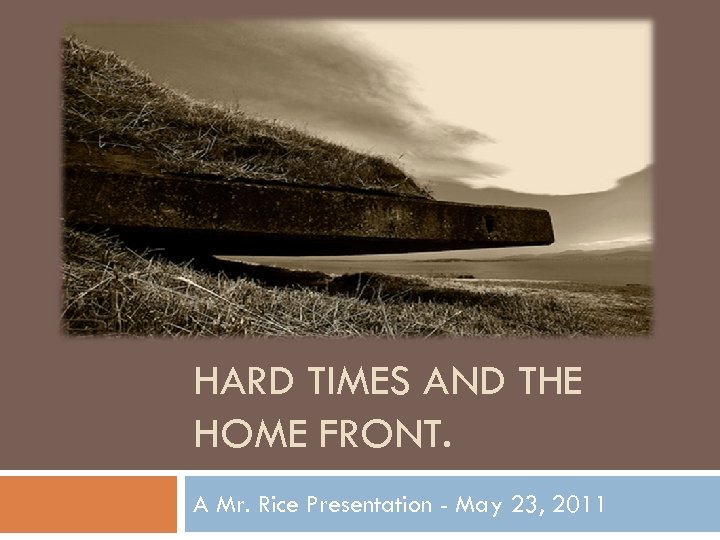 HARD TIMES AND THE HOME FRONT.

A Mr. Rice Presentation - May 23, 2011